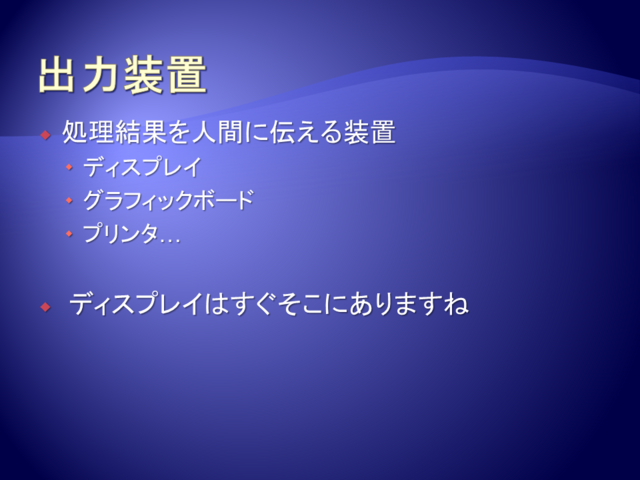 出力装置

処理結果を人間に伝える装置

ディスプレイ

グラフィックボード

プリンタ…

ディスプレイはすぐそこにありますね